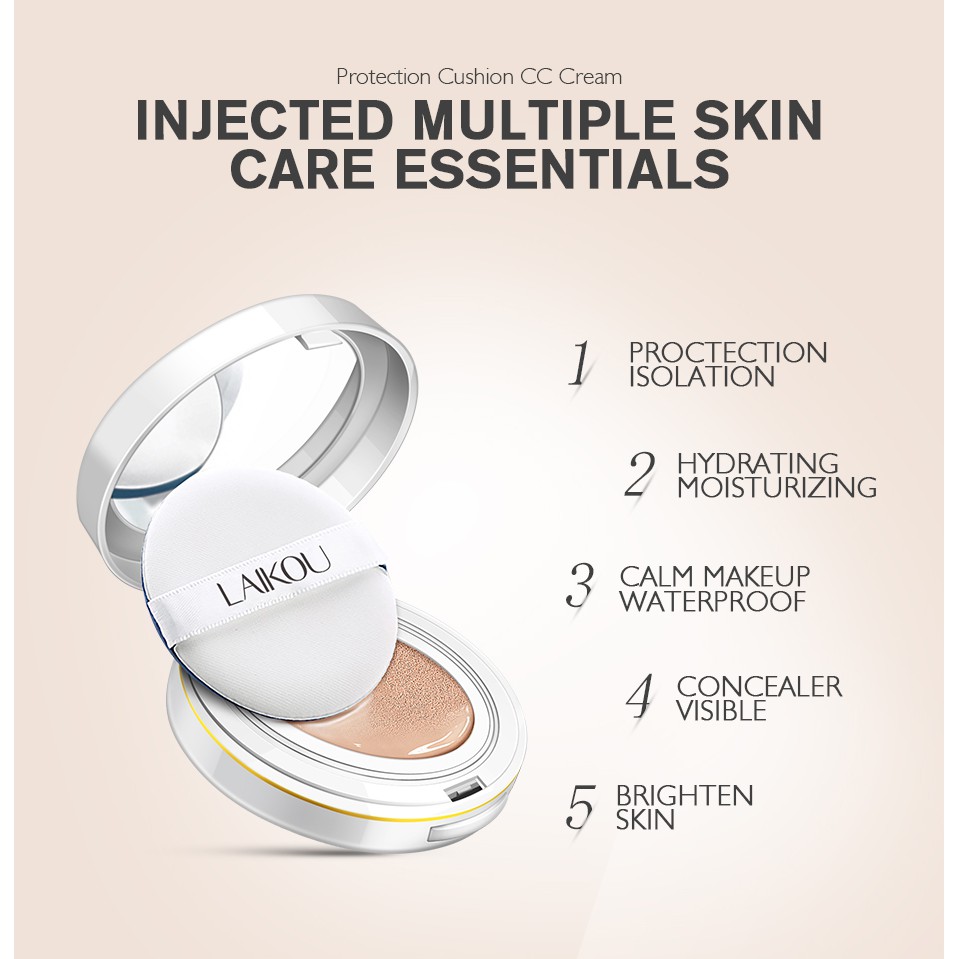 Protection Cushion CC Cream

INJECTED MULTIPLE SKIN CARE ESSENTIALS

LAIKOU

1 PROCTECTION ISOLATION

2 HYDRATING MOISTURIZING

3 CALM MAKEUP WATERPROOF

4 CONCEALER VISIBLE

5 BRIGHTEN SKIN